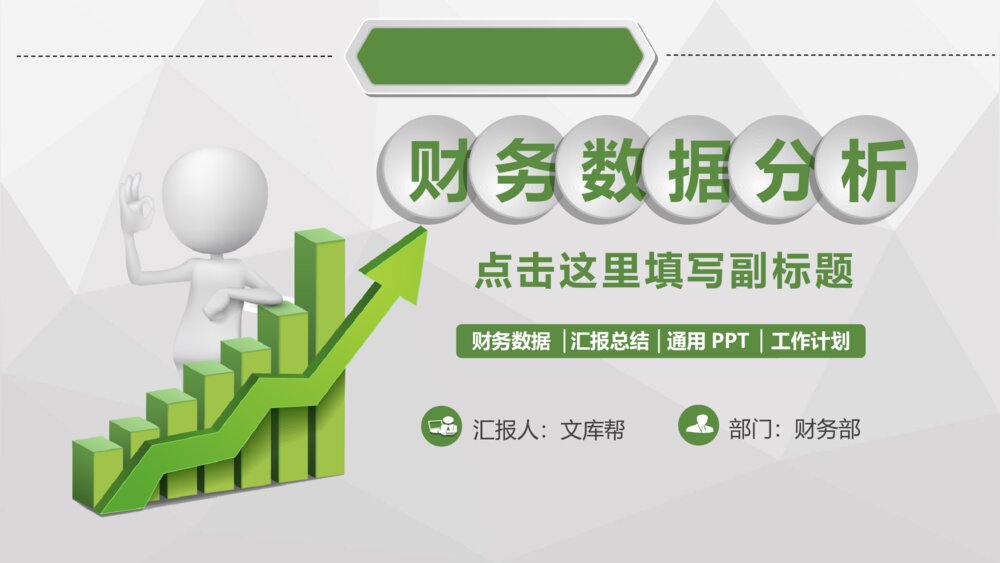 财务数据分析

点击这里填写副标题

财务数据 | 汇报总结 | 通用 PPT | 工作计划

汇报人：文库帮

部门：财务部